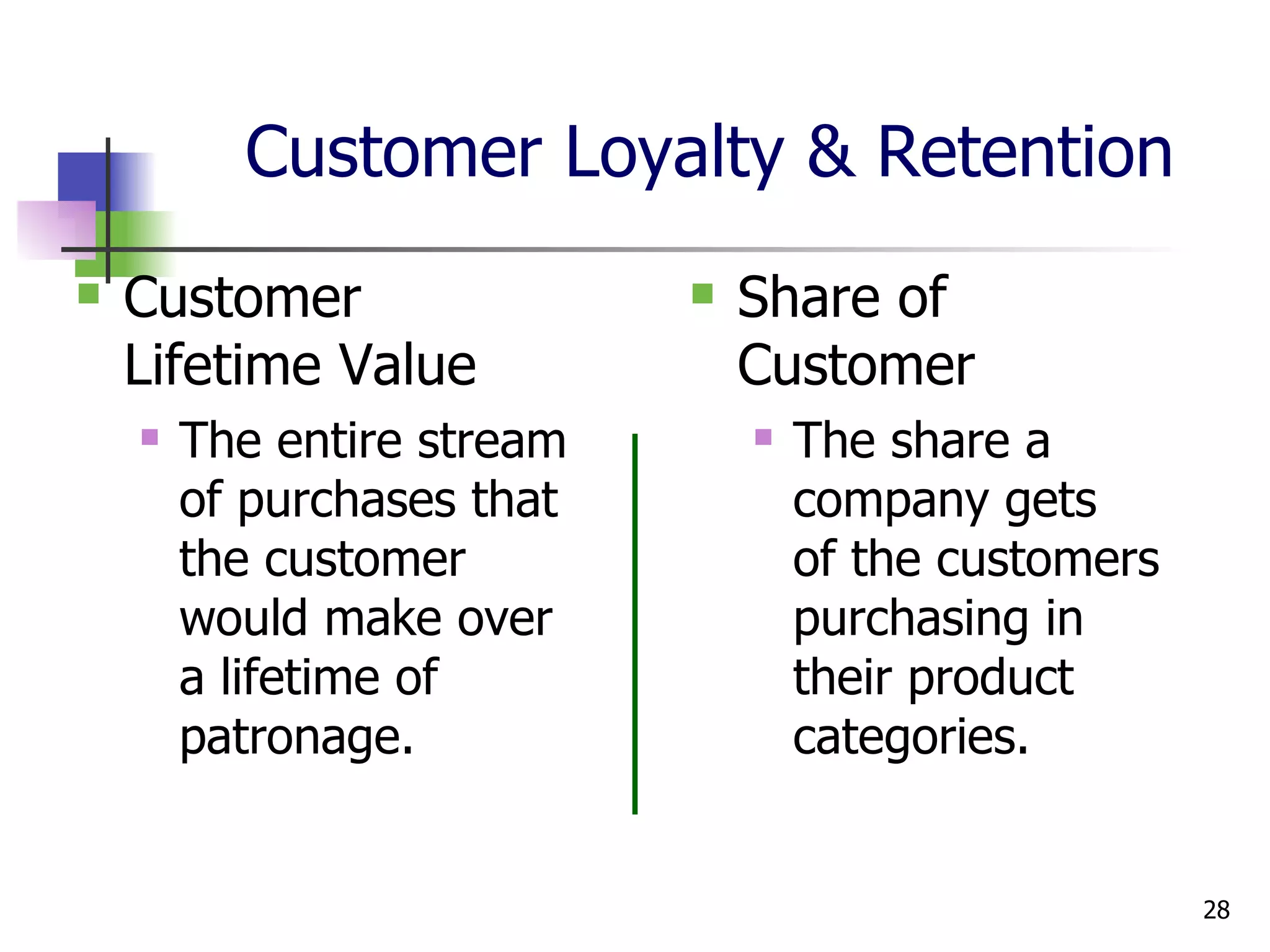 Customer Loyalty & Retention

Customer Lifetime Value

The entire stream of purchases that the customer would make over a lifetime of patronage.

Share of Customer

The share a company gets of the customers purchasing in their product categories.

28